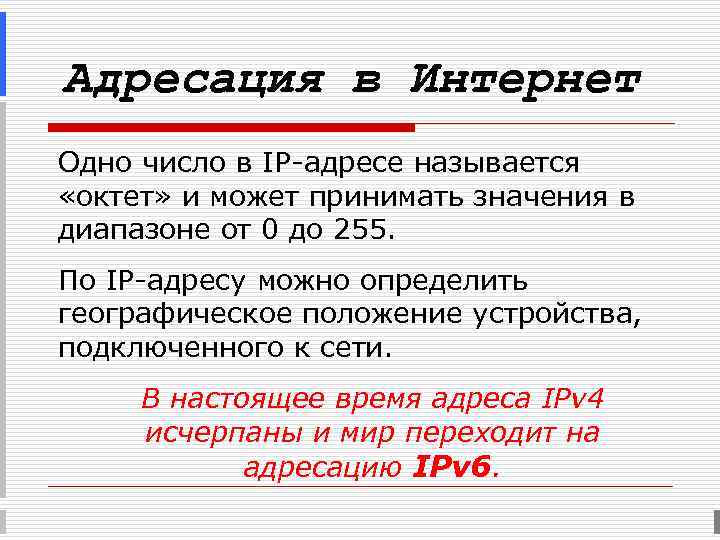 Адресация в Интернет

Одно число в IP-адресе называется «октет» и может принимать значения в диапазоне от 0 до 255.

По IP-адресу можно определить географическое положение устройства, подключенного к сети.

В настоящее время адреса IPv4 исчерпаны и мир переходит на адресацию IPv6.